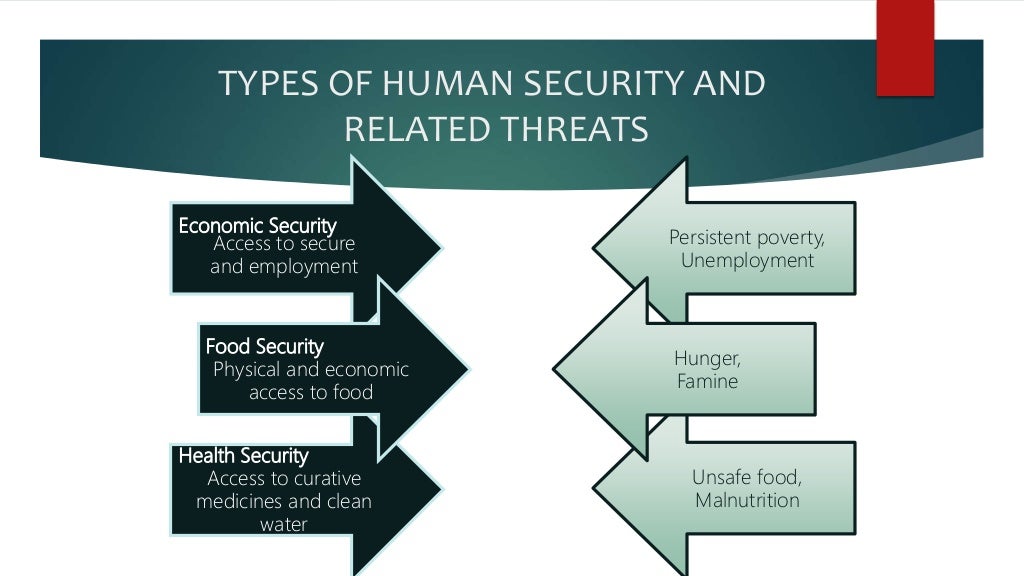 TYPES OF HUMAN SECURITY AND RELATED THREATS

Economic Security
Access to secure and employment

Food Security
Physical and economic access to food

Health Security
Access to curative medicines and clean water

Persistent poverty, Unemployment

Hunger, Famine

Unsafe food, Malnutrition